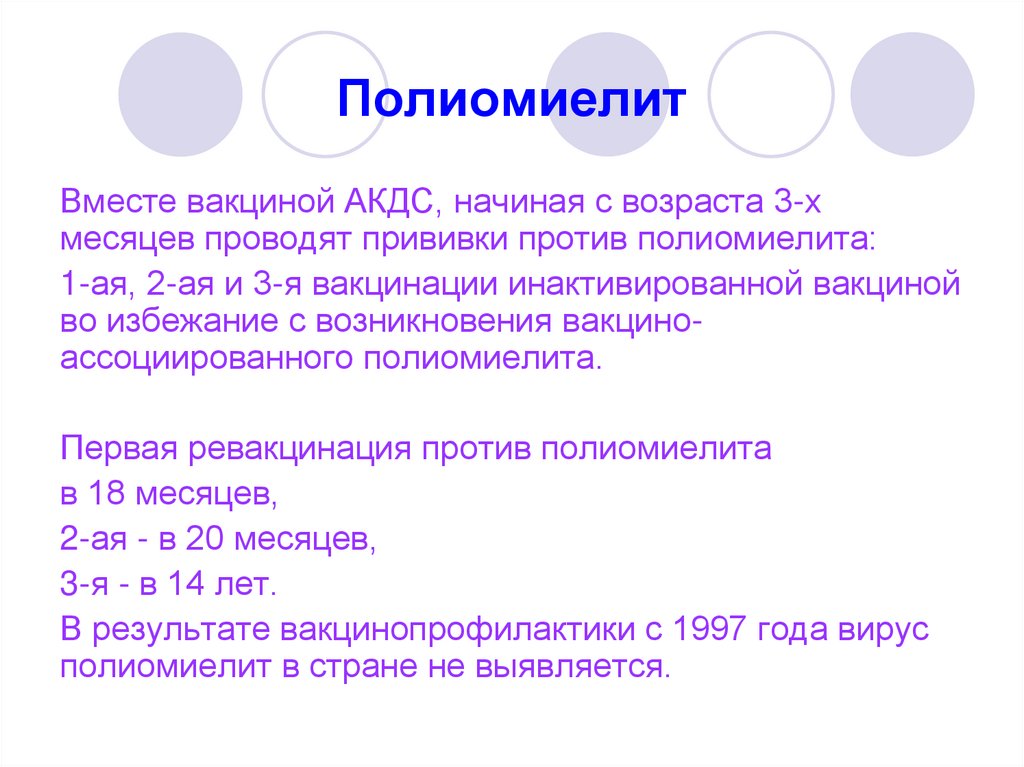 Полиомиелит

Вместе вакциной АКДС, начиная с возраста 3-х месяцев проводят прививки против полиомиелита:

1-ая, 2-ая и 3-я вакцинации инактивированной вакциной во избежание с возникновения вакцино-ассоциированного полиомиелита.

Первая ревакцинация против полиомиелита

в 18 месяцев,

2-ая - в 20 месяцев,

3-я - в 14 лет.

В результате вакцинопрофилактики с 1997 года вирус полиомиелит в стране не выявляется.